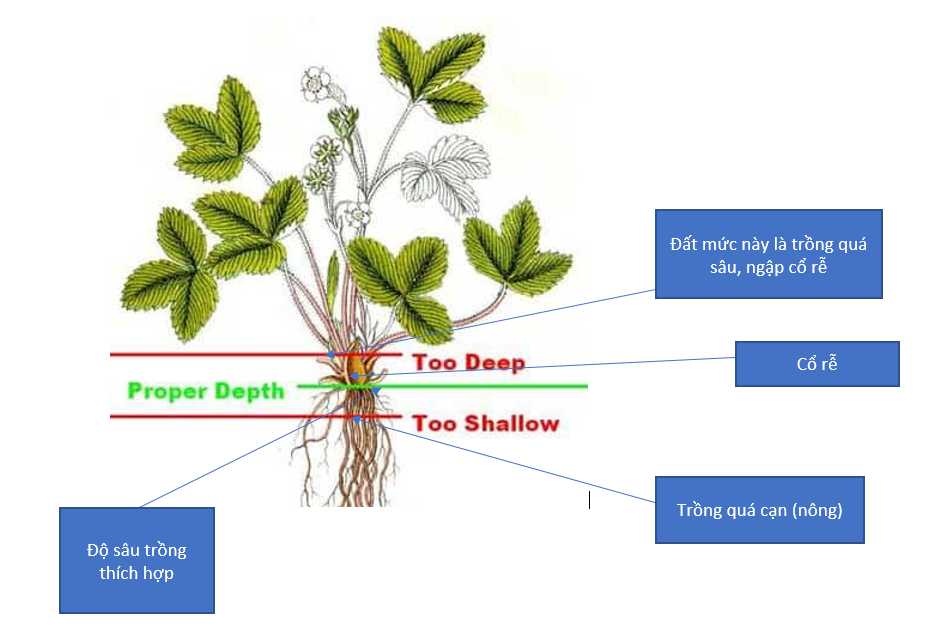 Đất mức này là trồng quá sâu, ngập cổ rễ

Too Deep

Cổ rễ

Proper Depth

Too Shallow

Trồng quá cạn (nông)

Độ sâu trồng thích hợp